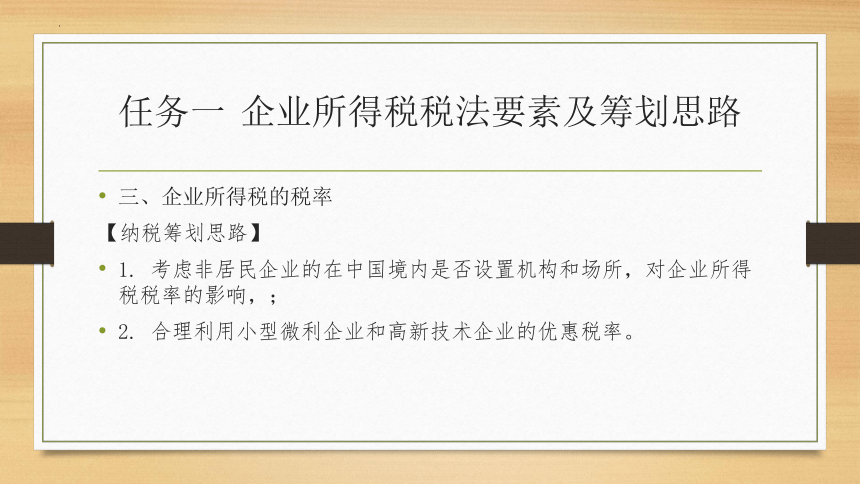 任务一 企业所得税税法要素及筹划思路

• 三、企业所得税的税率

【纳税筹划思路】

• 1. 考虑非居民企业的在中国境内是否设置机构和场所，对企业所得税税率的影响，；

• 2. 合理利用小型微利企业和高新技术企业的优惠税率。